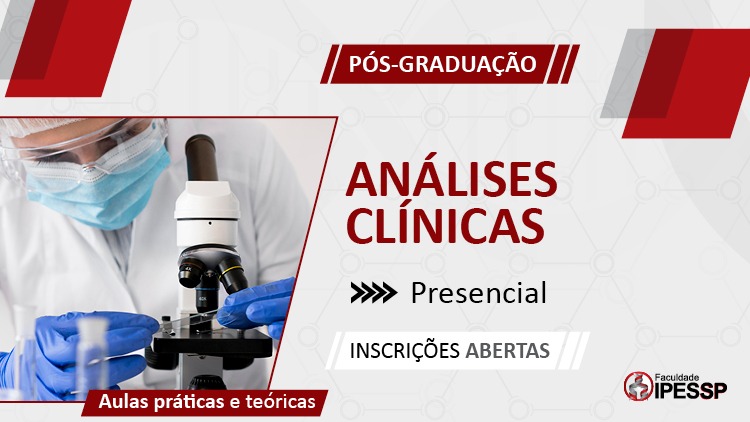 PÓS-GRADUAÇÃO

ANÁLISES CLÍNICAS

Presencial

INSCRIÇÕES ABERTAS

Aulas práticas e teóricas

Faculdade IPESSP